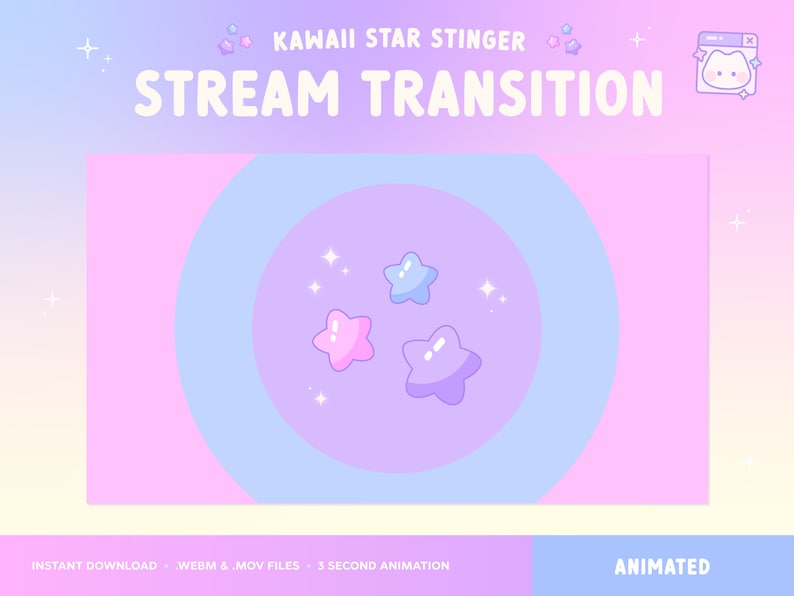 KAWAII STAR STINGER
STREAM TRANSITION

INSTANT DOWNLOAD • .WEBM & .MOV FILES • 3 SECOND ANIMATION

ANIMATED